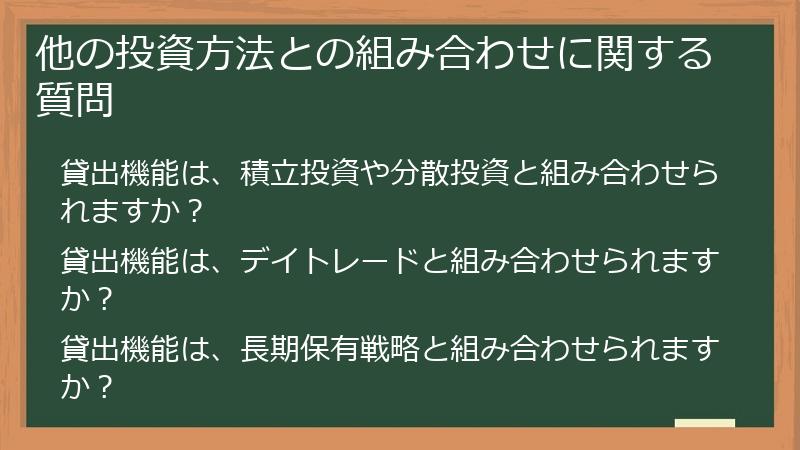 他の投資方法との組み合わせに関する質問

貸出機能は、積立投資や分散投資と組み合わせられますか？

貸出機能は、デイトレードと組み合わせられますか？

貸出機能は、長期保有戦略と組み合わせられますか？